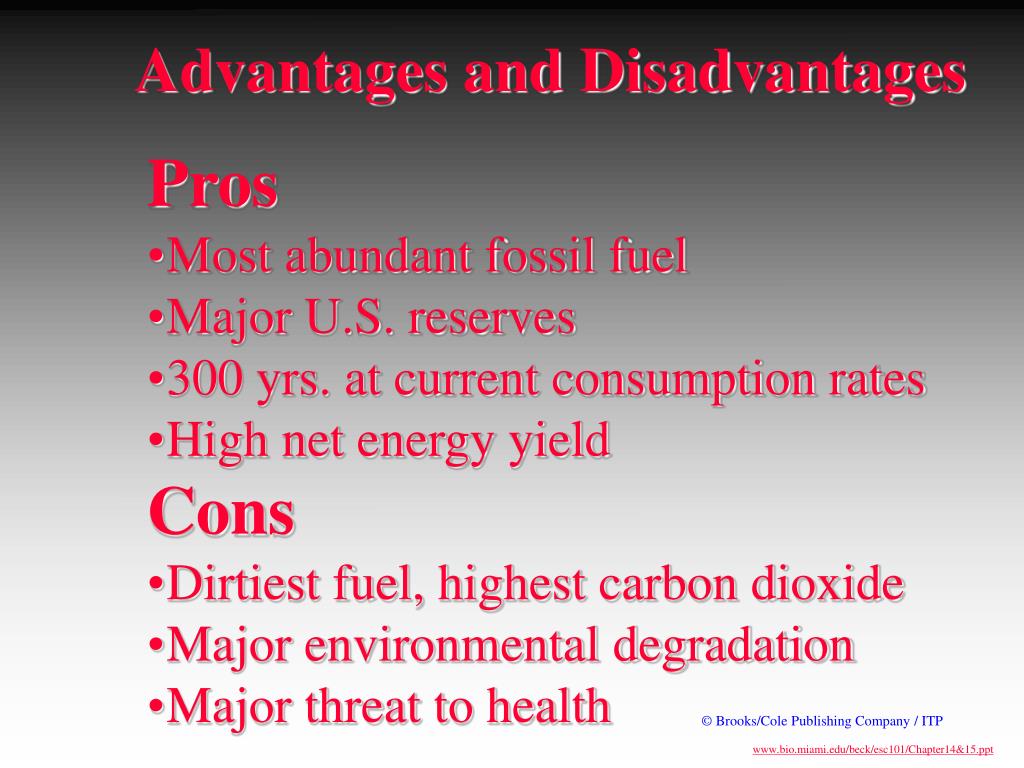 Advantages and Disadvantages

Pros

•Most abundant fossil fuel

•Major U.S. reserves

•300 yrs. at current consumption rates

•High net energy yield

Cons

•Dirtiest fuel, highest carbon dioxide

•Major environmental degradation

•Major threat to health

© Brooks/Cole Publishing Company / ITP

www.bio.miami.edu/beck/esc101/Chapter14&15.ppt